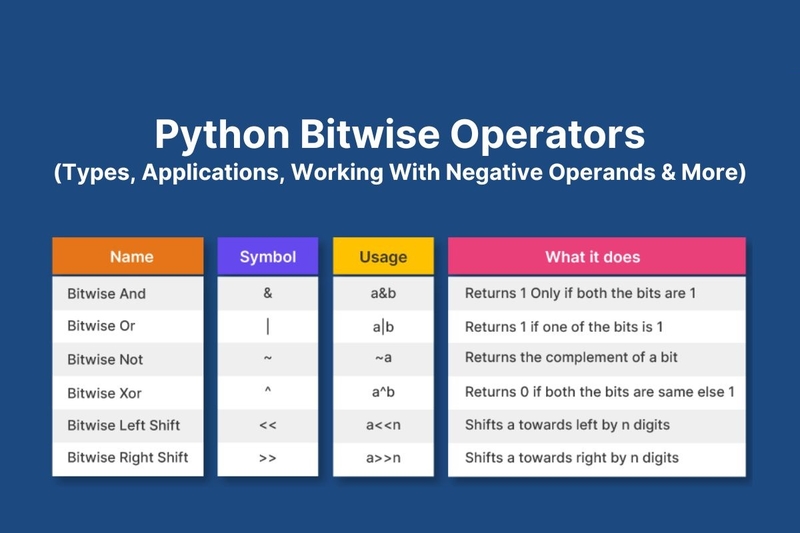 Python Bitwise Operators
(Types, Applications, Working With Negative Operands & More)

| Name | Symbol | Usage | What it does |
|---|---|---|---|
| Bitwise And | & | a&b | Returns 1 Only if both the bits are 1 |
| Bitwise Or | \| | a\|b | Returns 1 if one of the bits is 1 |
| Bitwise Not | ~ | ~a | Returns the complement of a bit |
| Bitwise Xor | ^ | a^b | Returns 0 if both the bits are same else 1 |
| Bitwise Left Shift | << | a<<n | Shifts a towards left by n digits |
| Bitwise Right Shift | >> | a>>n | Shifts a towards right by n digits |